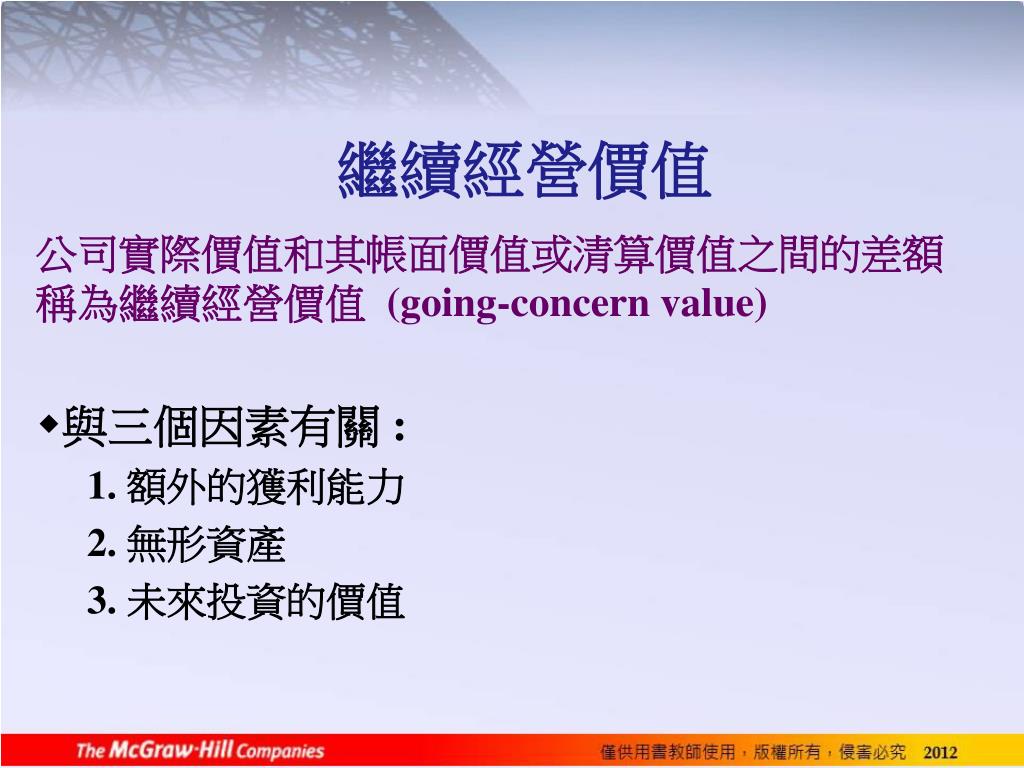 繼續經營價值

公司實際價值和其帳面價值或清算價值之間的差額稱為繼續經營價值 (going-concern value)

◆與三個因素有關：

1. 額外的獲利能力

2. 無形資產

3. 未來投資的價值

The McGraw·Hill Companies

僅供用書教師使用，版權所有，侵害必究 2012